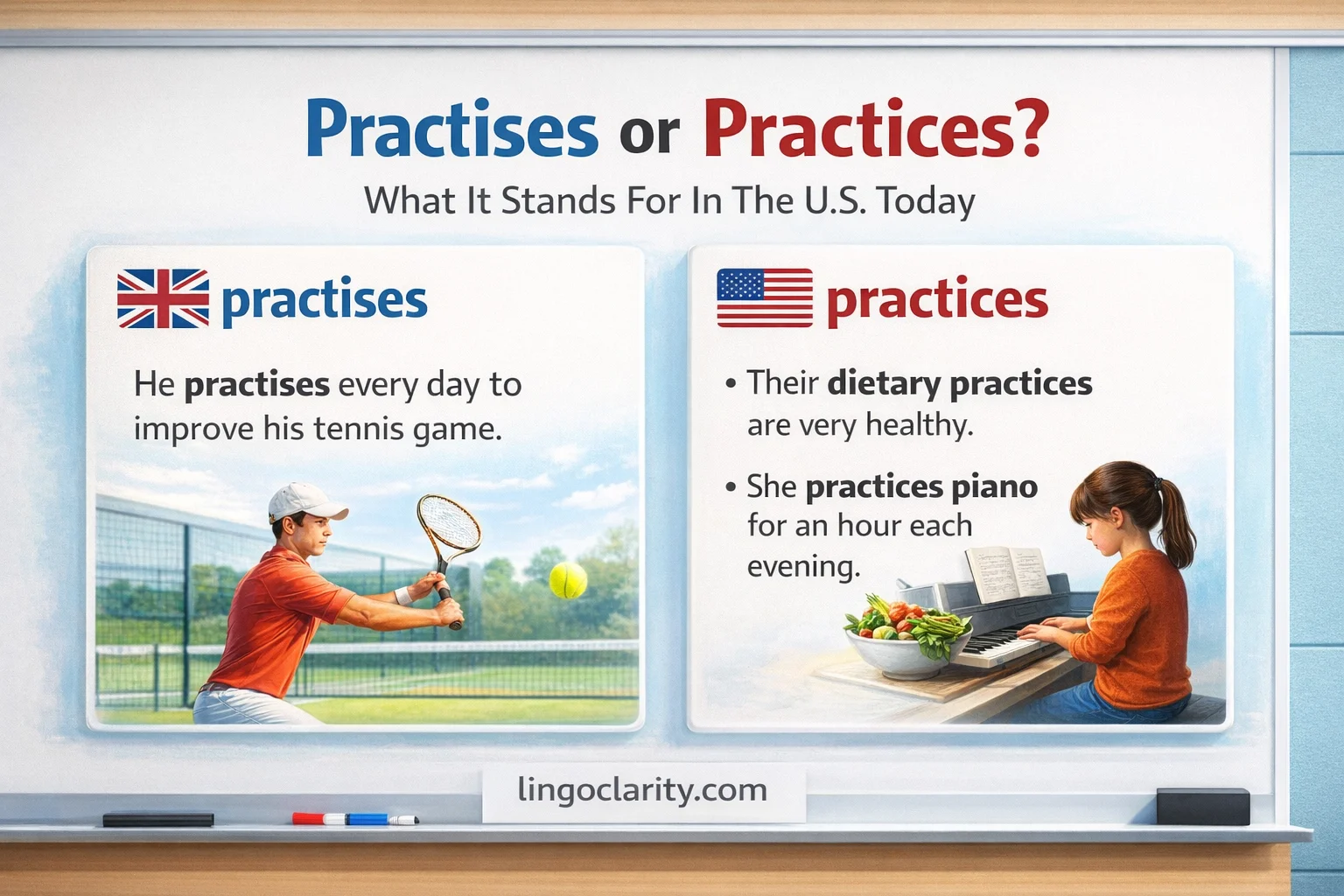 Practises or Practices?

What It Stands For In The U.S. Today

practises

He practises every day to improve his tennis game.

practices

• Their dietary practices are very healthy.

• She practices piano for an hour each evening.

lingoclarity.com